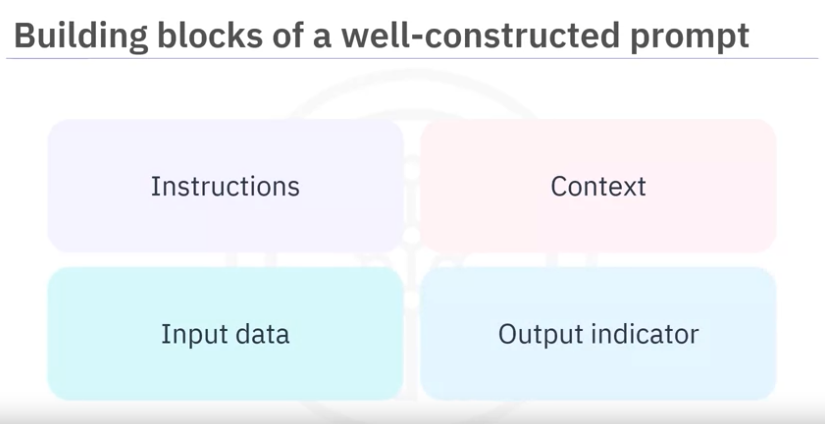 Building blocks of a well-constructed prompt

Instructions

Context

Input data

Output indicator